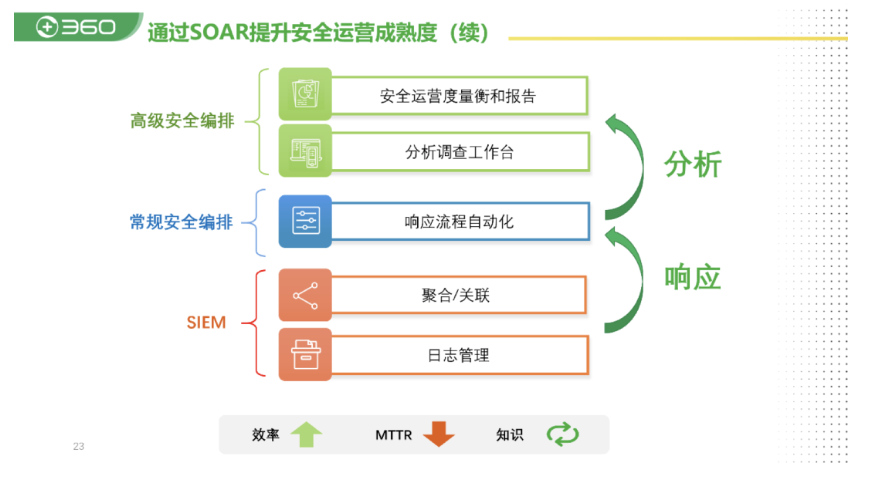 360

通过SOAR提升安全运营成熟度（续）

高级安全编排

安全运营度量衡和报告

分析调查工作台

常规安全编排

响应流程自动化

SIEM

聚合/关联

日志管理

分析

响应

效率

MTTR

知识

23